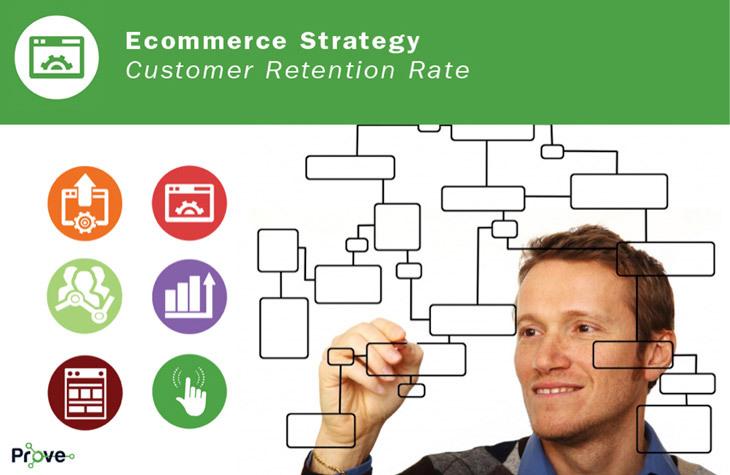 Ecommerce Strategy
Customer Retention Rate

Prove